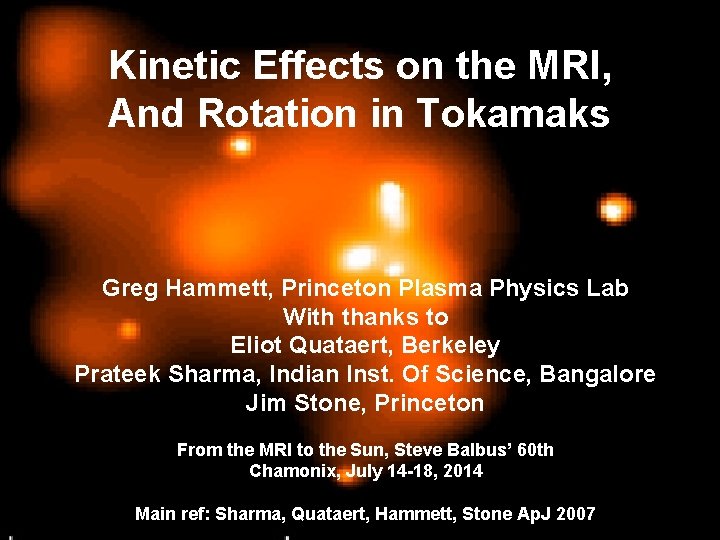 Kinetic Effects on the MRI, And Rotation in Tokamaks

Greg Hammett, Princeton Plasma Physics Lab
With thanks to
Eliot Quataert, Berkeley
Prateek Sharma, Indian Inst. Of Science, Bangalore
Jim Stone, Princeton

From the MRI to the Sun, Steve Balbus' 60th
Chamonix, July 14-18, 2014

Main ref: Sharma, Quataert, Hammett, Stone ApJ 2007